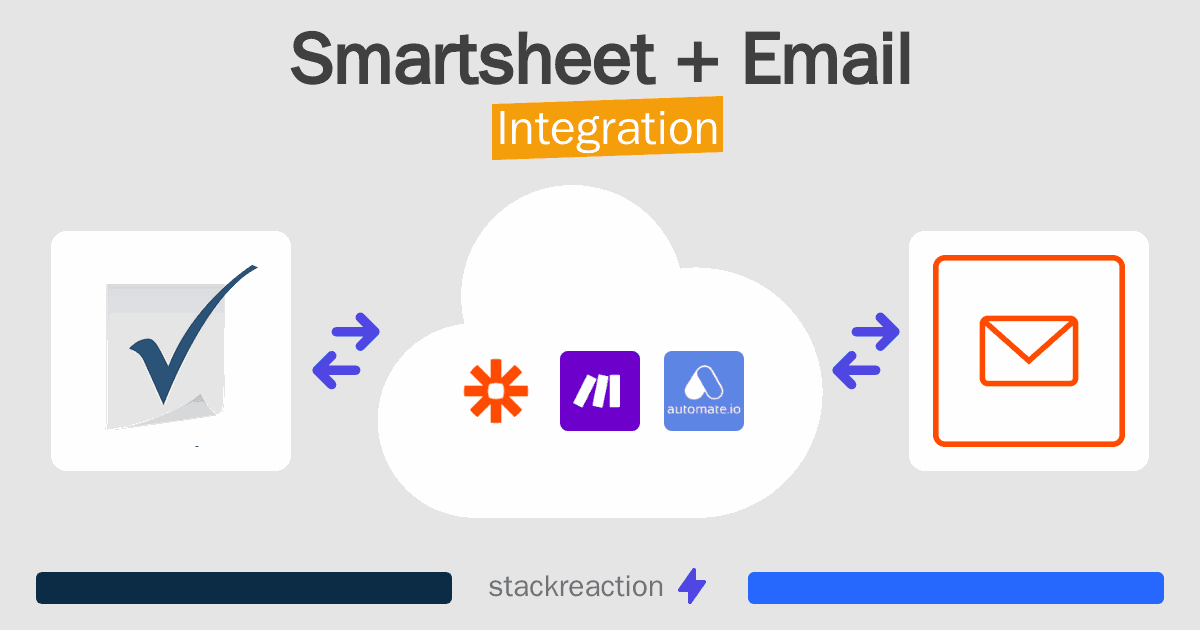 Smartsheet + Email
Integration

automate.io

stackreaction